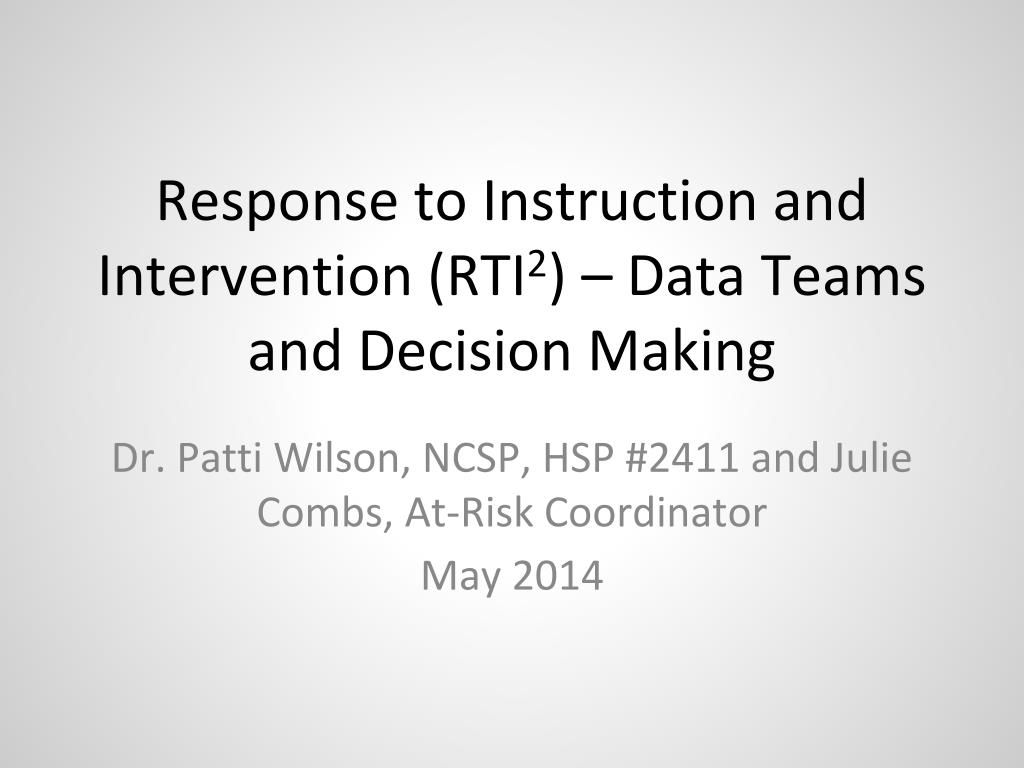 Response to Instruction and Intervention (RTI$^2$) – Data Teams and Decision Making

Dr. Patti Wilson, NCSP, HSP #2411 and Julie Combs, At-Risk Coordinator

May 2014